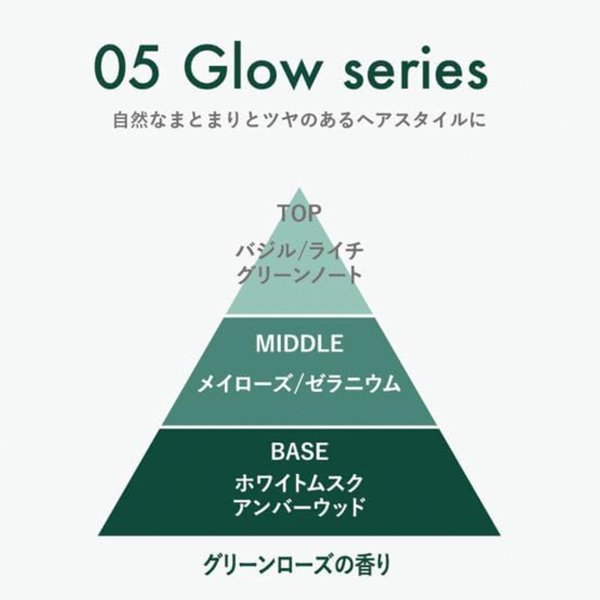 05 Glow series

自然なまとまりとツヤのあるヘアスタイルに

TOP

バジル/ライチ
グリーンノート

MIDDLE

メイローズ/ゼラニウム

BASE

ホワイトムスク
アンバーウッド

グリーンローズの香り